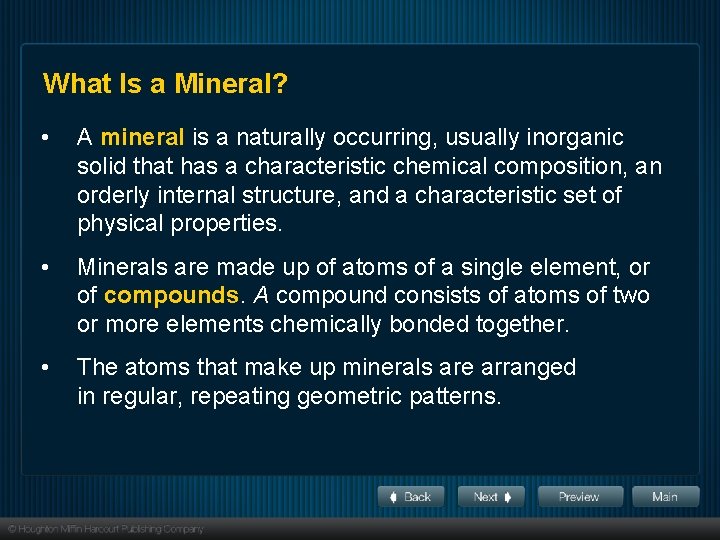 What Is a Mineral?

• A mineral is a naturally occurring, usually inorganic solid that has a characteristic chemical composition, an orderly internal structure, and a characteristic set of physical properties.

• Minerals are made up of atoms of a single element, or of compounds. A compound consists of atoms of two or more elements chemically bonded together.

• The atoms that make up minerals are arranged in regular, repeating geometric patterns.

Back

Next

Preview

Main

© Houghton Mifflin Harcourt Publishing Company